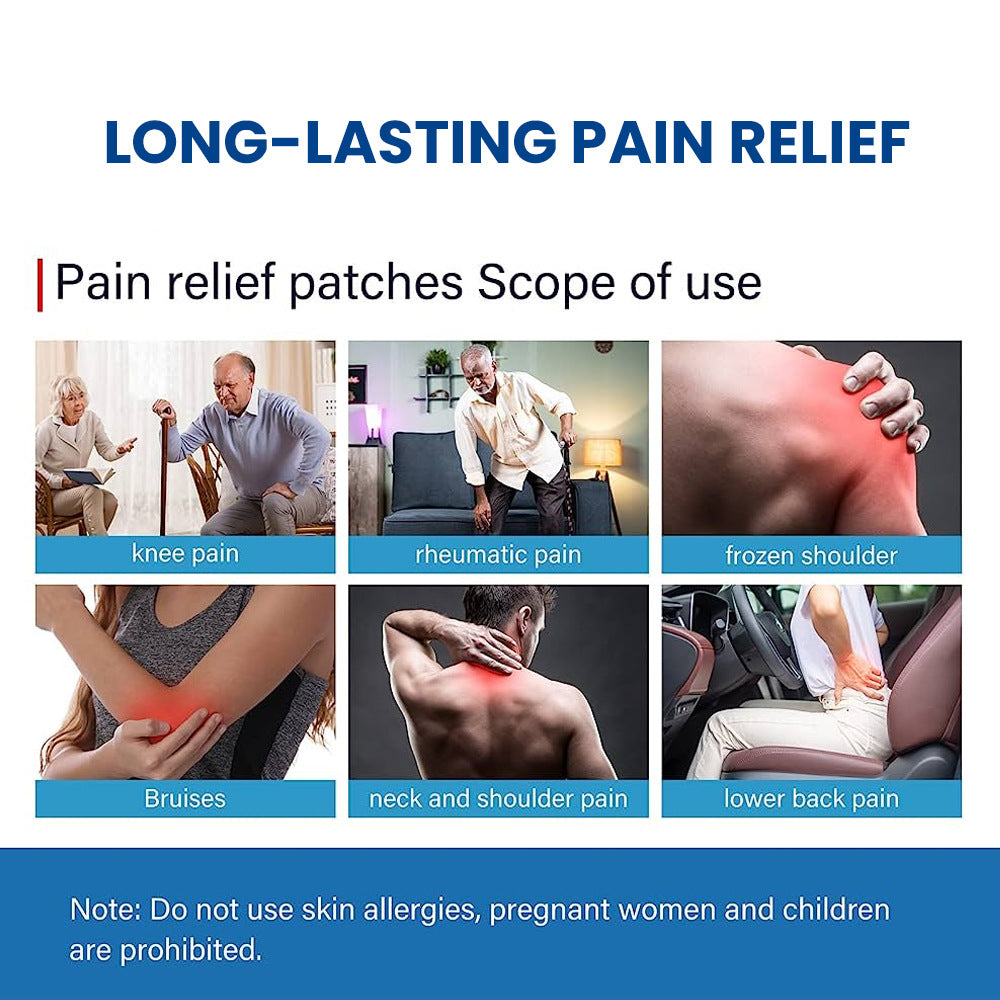 LONG-LASTING PAIN RELIEF

Pain relief patches Scope of use

knee pain

rheumatic pain

frozen shoulder

Bruises

neck and shoulder pain

lower back pain

Note: Do not use skin allergies, pregnant women and children are prohibited.